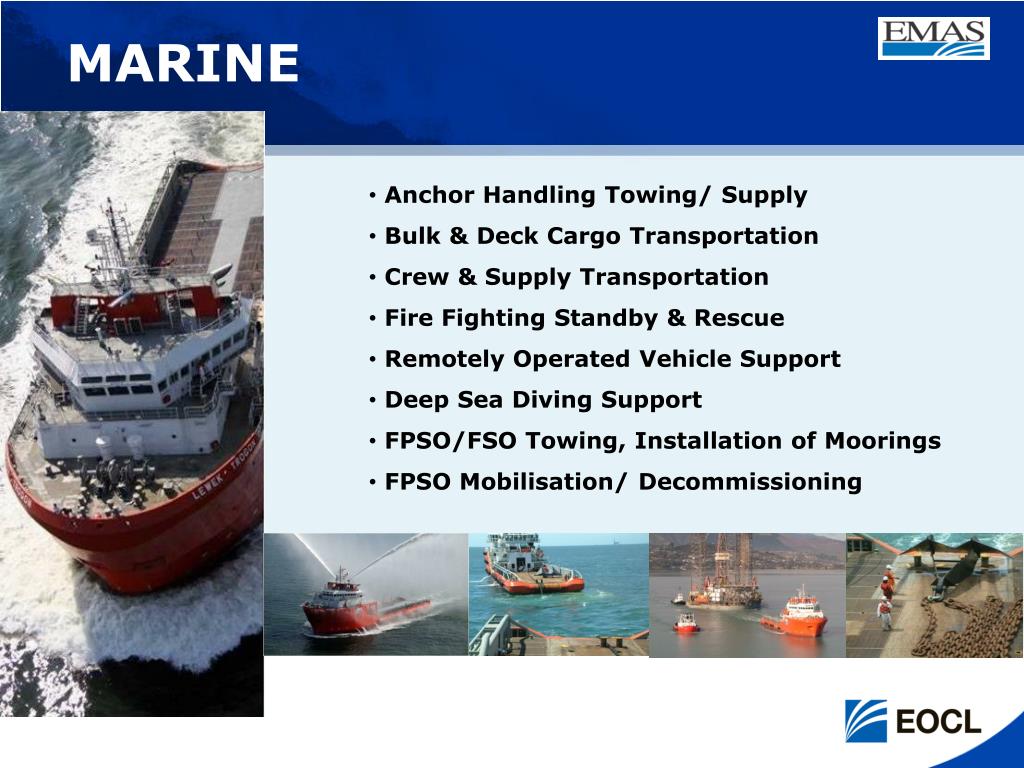 MARINE

EMAS

• Anchor Handling Towing/ Supply
• Bulk & Deck Cargo Transportation
• Crew & Supply Transportation
• Fire Fighting Standby & Rescue
• Remotely Operated Vehicle Support
• Deep Sea Diving Support
• FPSO/FSO Towing, Installation of Moorings
• FPSO Mobilisation/ Decommissioning

LEWEK TROGON

EOCL